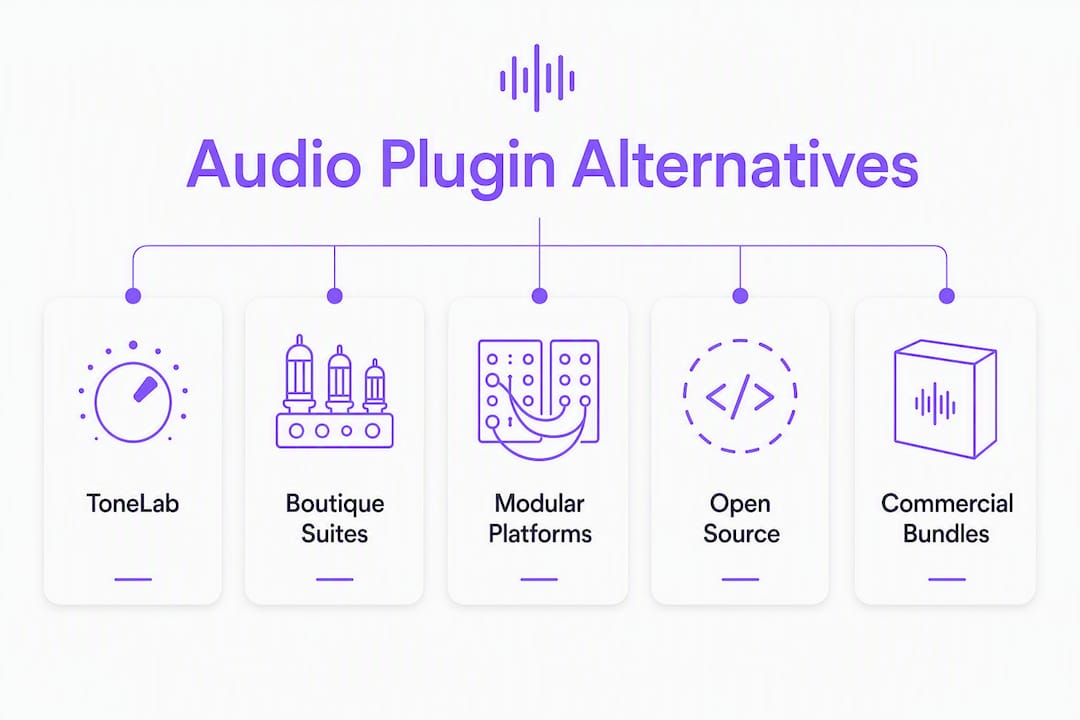 Audio Plugin Alternatives

ToneLab

Boutique Suites

Modular Platforms

</>

Open Source

Commercial Bundles